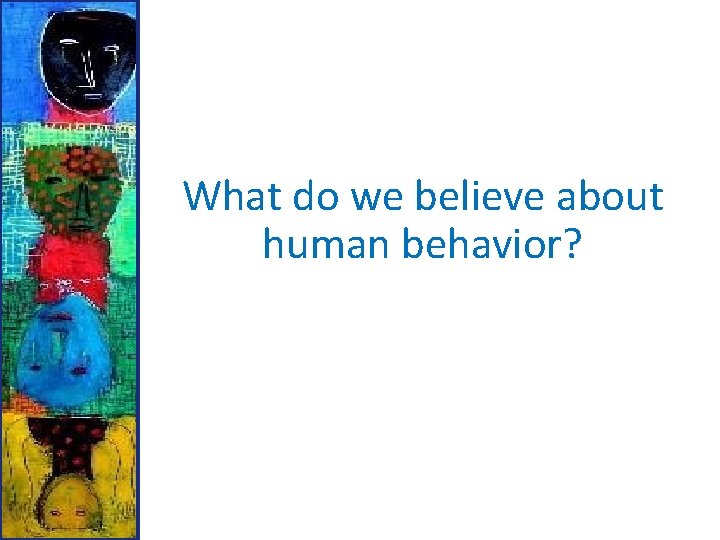 What do we believe about human behavior?